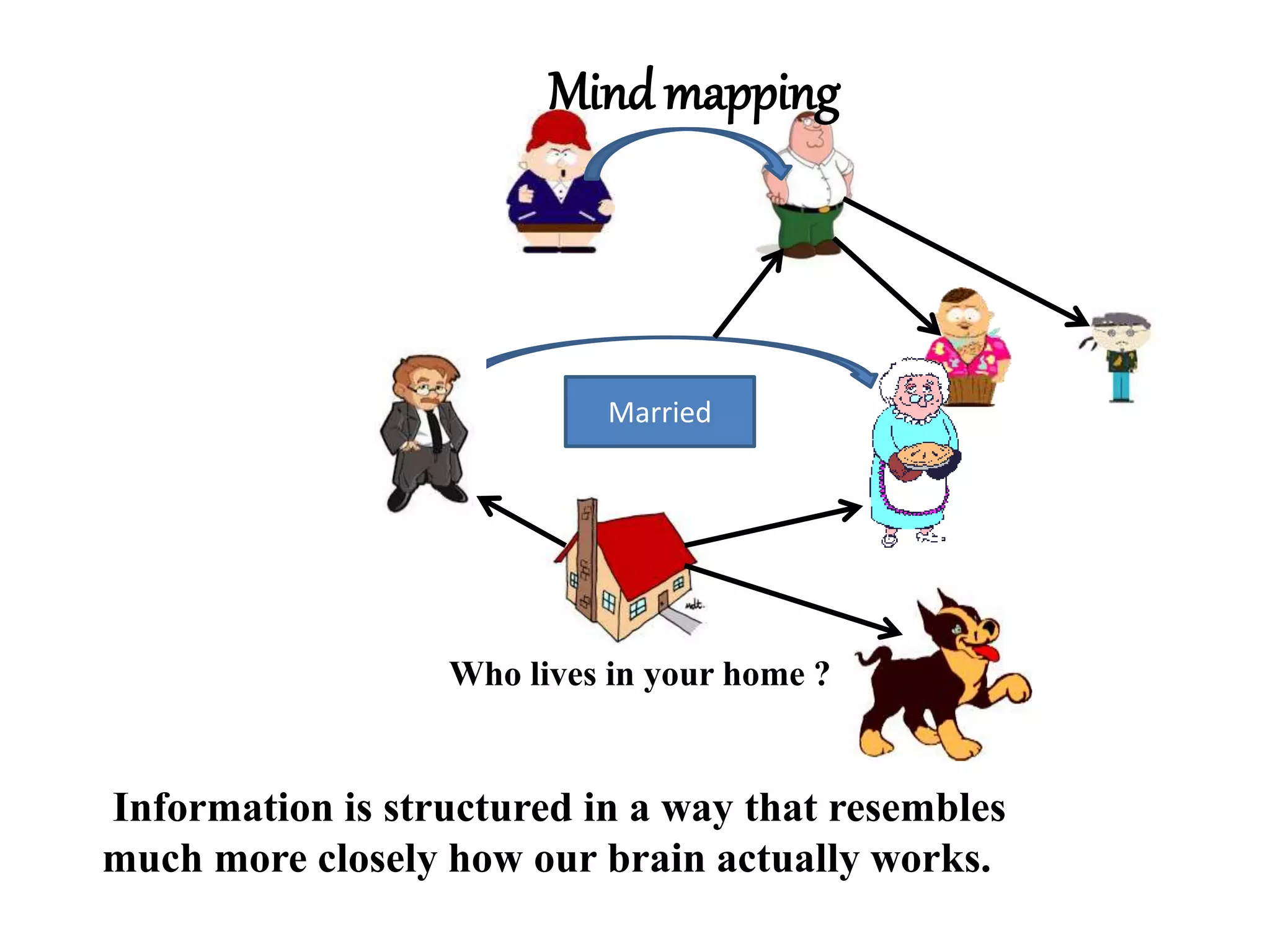 Mind mapping

Married

Who lives in your home ?

Information is structured in a way that resembles much more closely how our brain actually works.